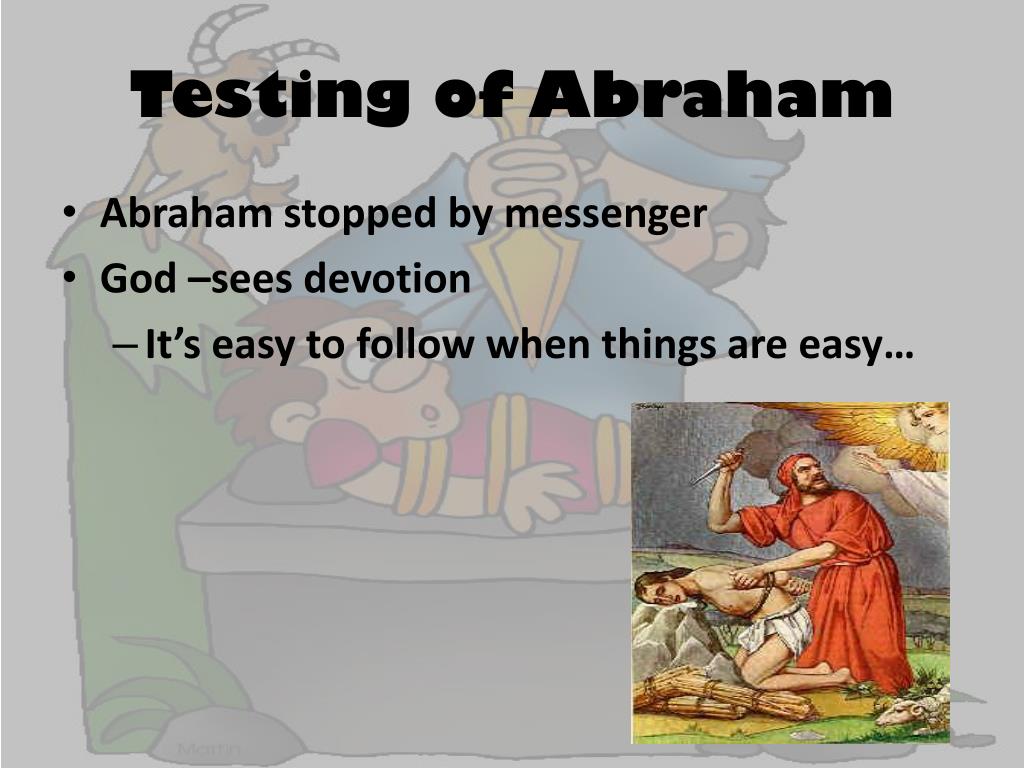 Testing of Abraham

• Abraham stopped by messenger
• God –sees devotion
– It's easy to follow when things are easy…

Martin